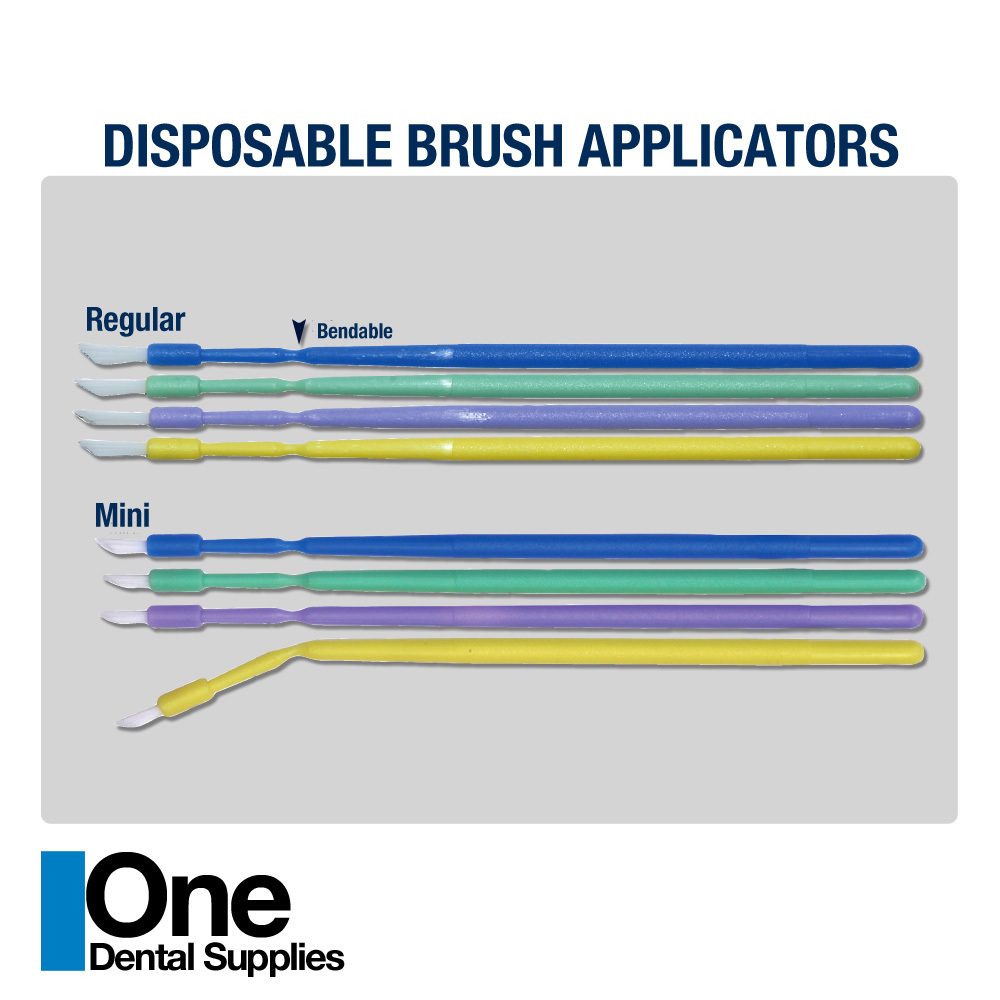 DISPOSABLE BRUSH APPLICATORS

Regular

Bendable

Mini

One
Dental Supplies